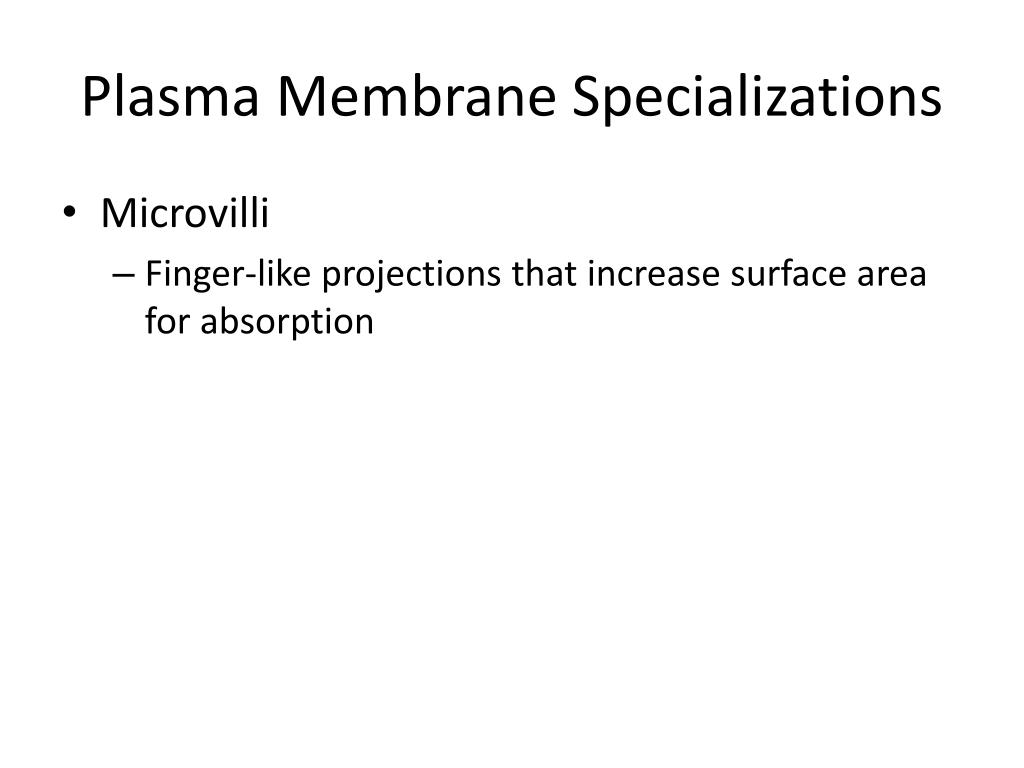 Plasma Membrane Specializations

• Microvilli
– Finger-like projections that increase surface area for absorption